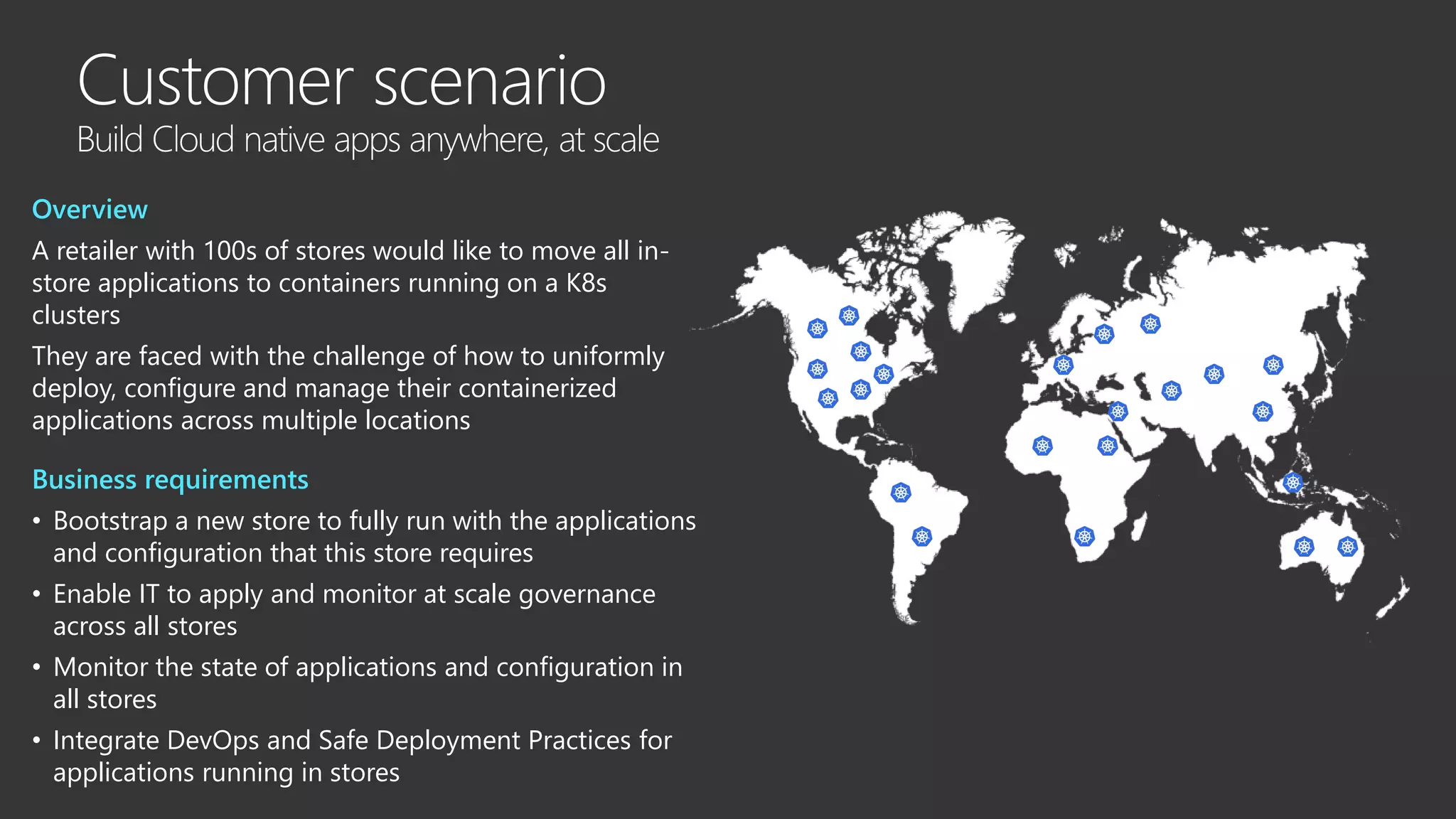 Customer scenario
Build Cloud native apps anywhere, at scale

Overview
A retailer with 100s of stores would like to move all in-store applications to containers running on a K8s clusters

They are faced with the challenge of how to uniformly deploy, configure and manage their containerized applications across multiple locations

Business requirements
• Bootstrap a new store to fully run with the applications and configuration that this store requires
• Enable IT to apply and monitor at scale governance across all stores
• Monitor the state of applications and configuration in all stores
• Integrate DevOps and Safe Deployment Practices for applications running in stores